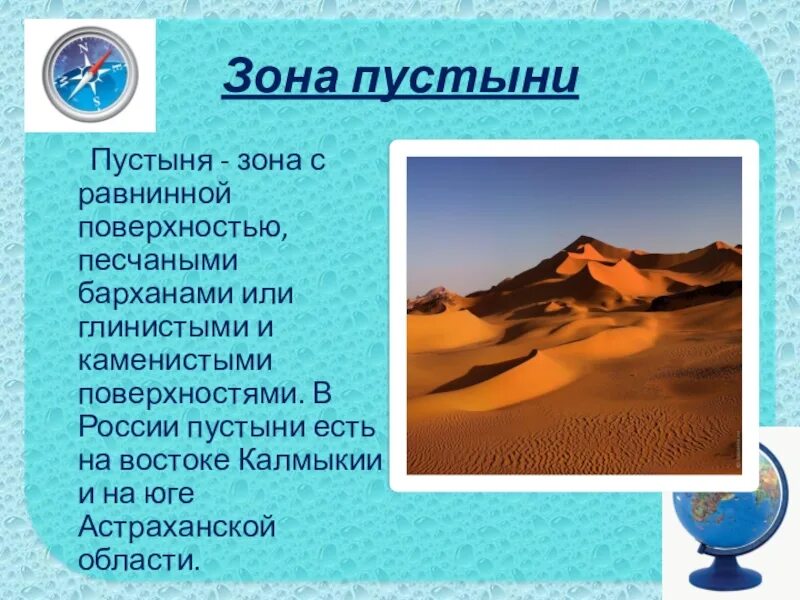 Зона пустыни

Пустыня - зона с равнинной поверхностью, песчаными барханами или глинистыми и каменистыми поверхностями. В России пустыни есть на востоке Калмыкии и на юге Астраханской области.